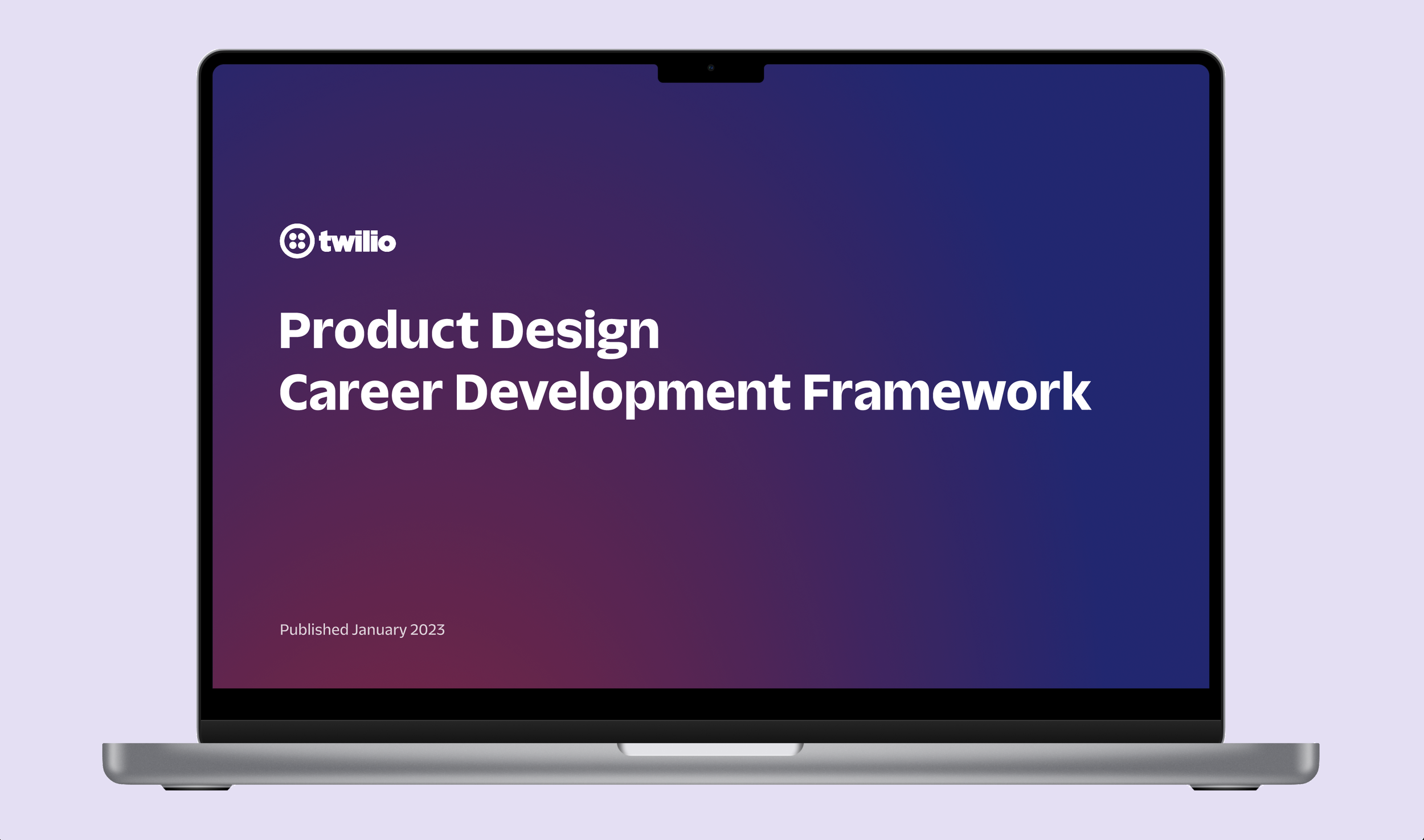 twilio

Product Design
Career Development Framework

Published January 2023